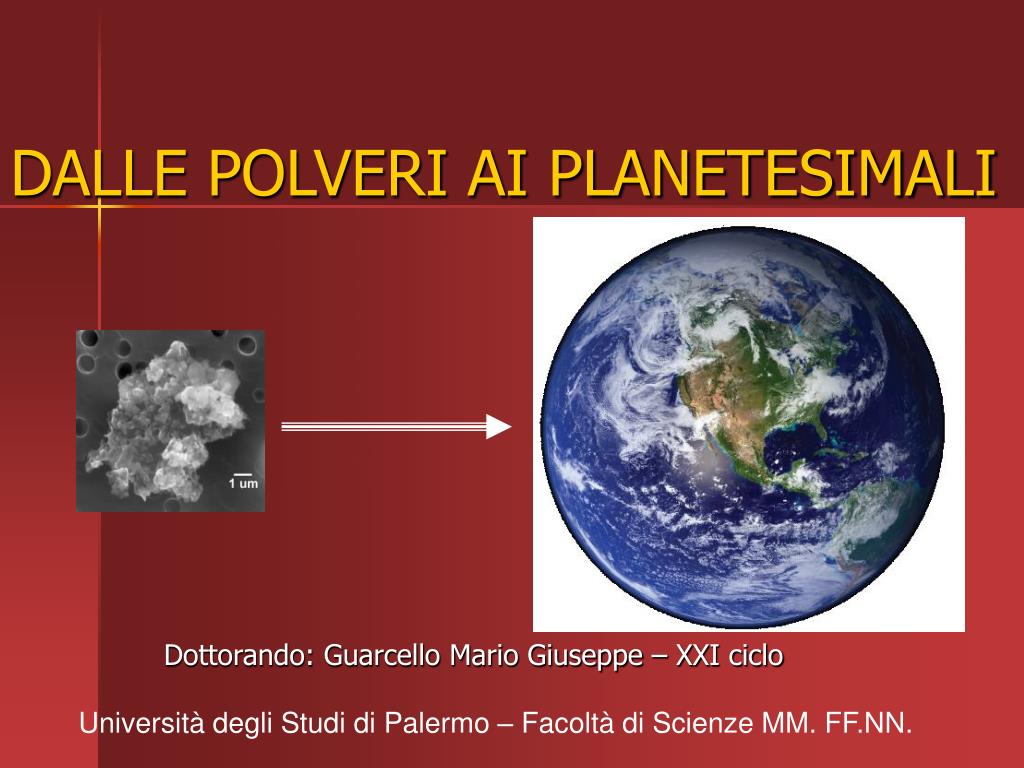 DALLE POLVERI AI PLANETESIMALI

1 um

Dottorando: Guarcello Mario Giuseppe – XXI ciclo

Università degli Studi di Palermo – Facoltà di Scienze MM. FF.NN.